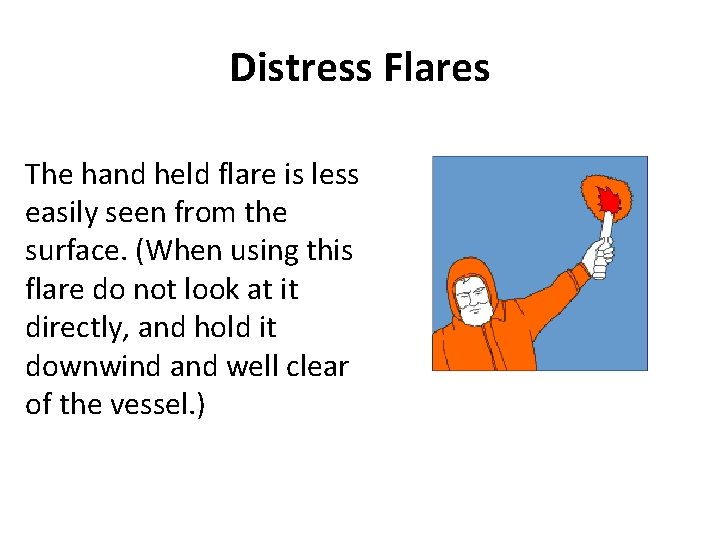 Distress Flares

The hand held flare is less easily seen from the surface. (When using this flare do not look at it directly, and hold it downwind and well clear of the vessel.)